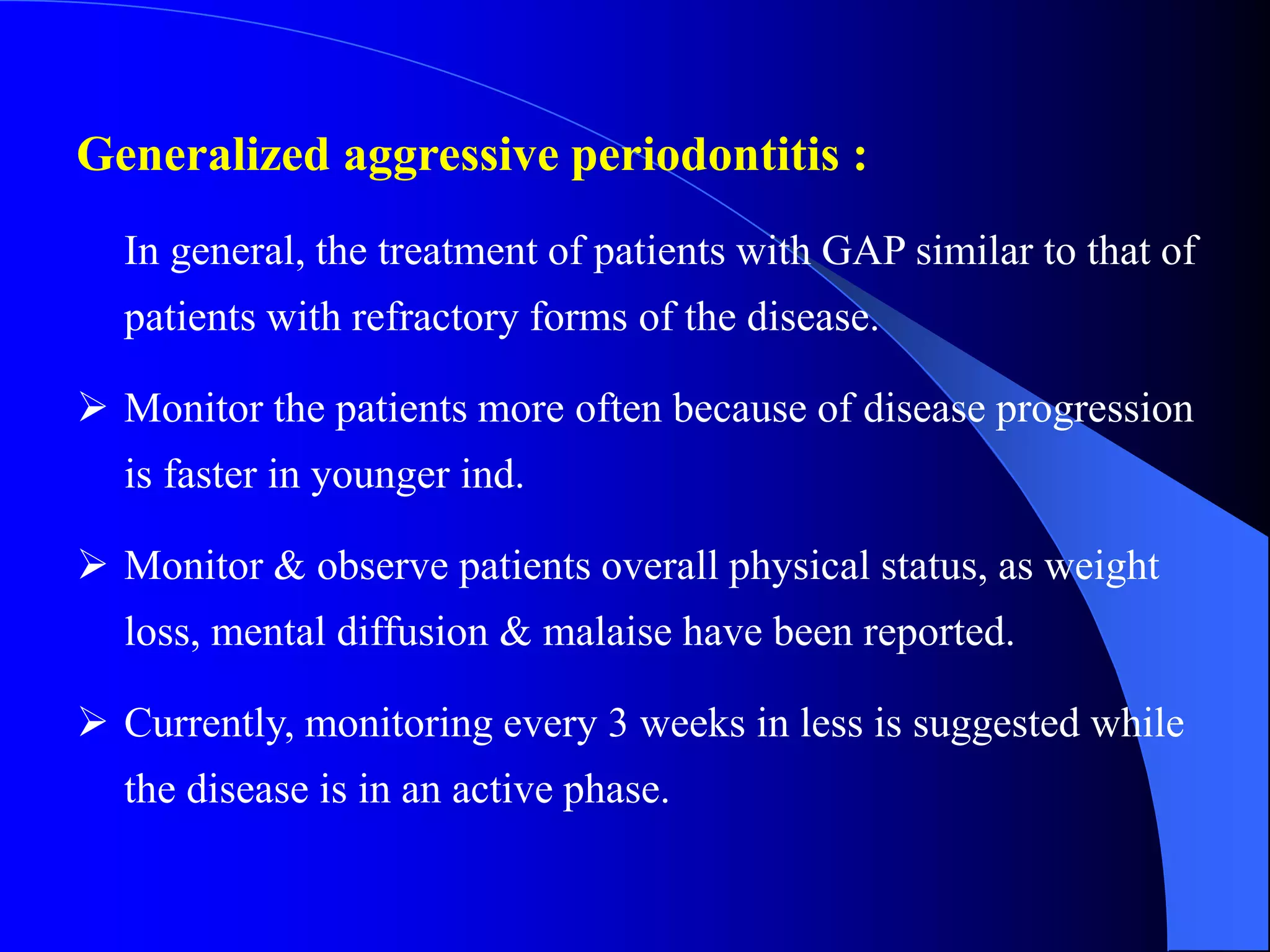 Generalized aggressive periodontitis :

In general, the treatment of patients with GAP similar to that of patients with refractory forms of the disease.

➢ Monitor the patients more often because of disease progression is faster in younger ind.

➢ Monitor & observe patients overall physical status, as weight loss, mental diffusion & malaise have been reported.

➢ Currently, monitoring every 3 weeks in less is suggested while the disease is in an active phase.